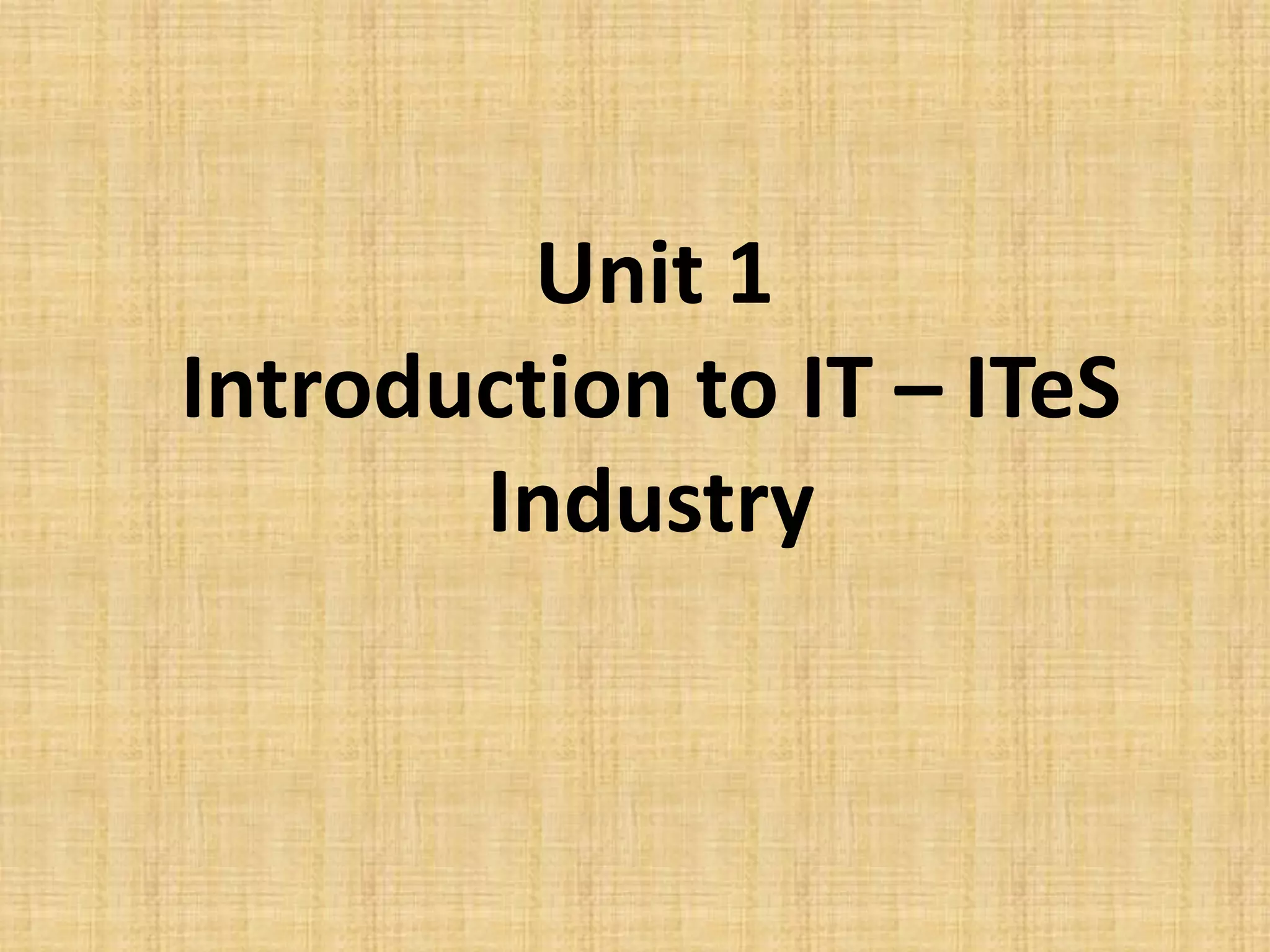 Unit 1
Introduction to IT – ITeS Industry